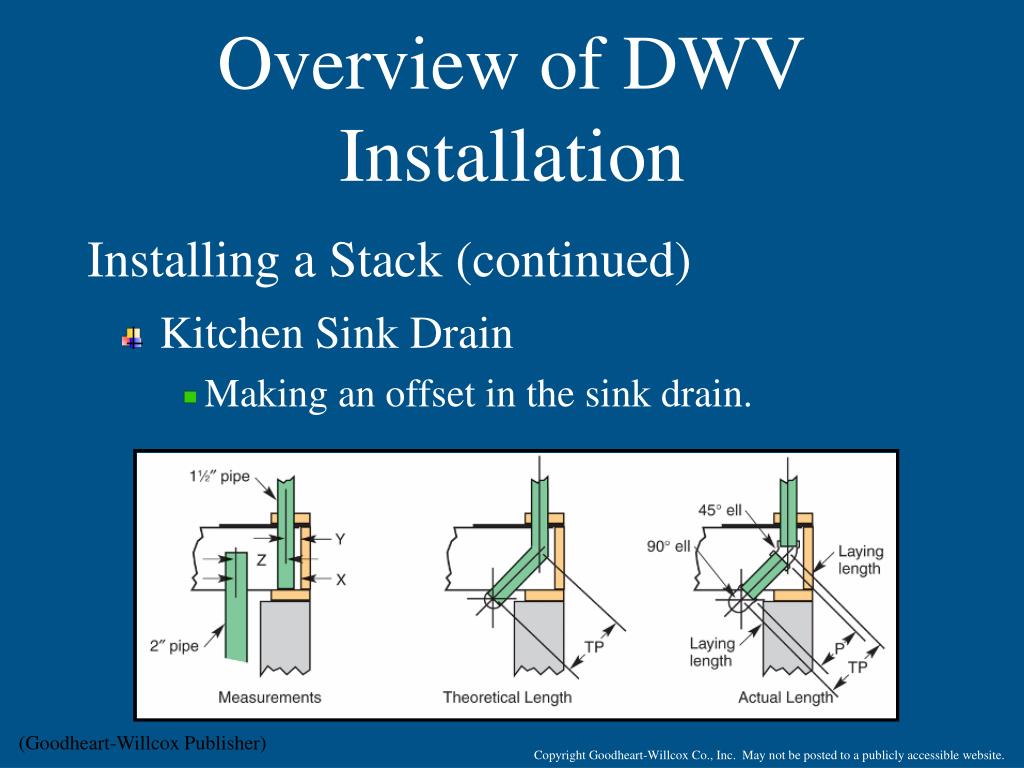 Overview of DWV Installation

Installing a Stack (continued)

Kitchen Sink Drain

Making an offset in the sink drain.

1½″ pipe
Y
Z
X
2″ pipe
Measurements

TP
Theoretical Length

45° ell
90° ell
Laying length
Laying length
P
TP
Actual Length

(Goodheart-Willcox Publisher)

Copyright Goodheart-Willcox Co., Inc. May not be posted to a publicly accessible website.